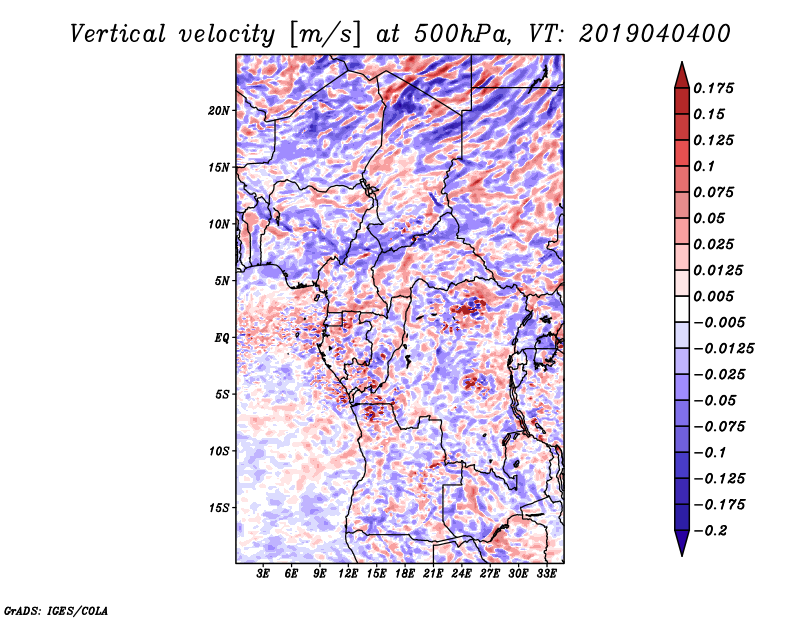 Vertical velocity [m/s] at 500hPa, VT: 2019040400

20N
15N
10N
5N
EQ
5S
10S
15S

3E 6E 9E 12E 15E 18E 21E 24E 27E 30E 33E

0.175
0.15
0.125
0.1
0.075
0.05
0.025
0.0125
0.005
−0.005
−0.0125
−0.025
−0.05
−0.075
−0.1
−0.125
−0.175
−0.2

GrADS: IGES/COLA